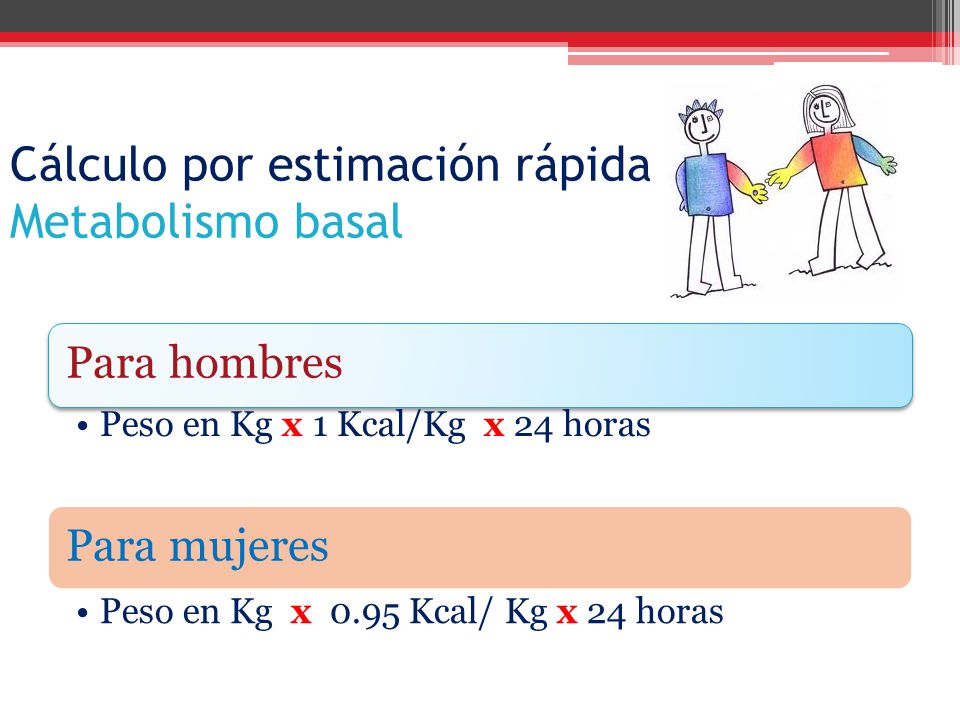 Cálculo por estimación rápida
Metabolismo basal

Para hombres

• Peso en Kg x 1 Kcal/Kg x 24 horas

Para mujeres

• Peso en Kg x 0.95 Kcal/ Kg x 24 horas